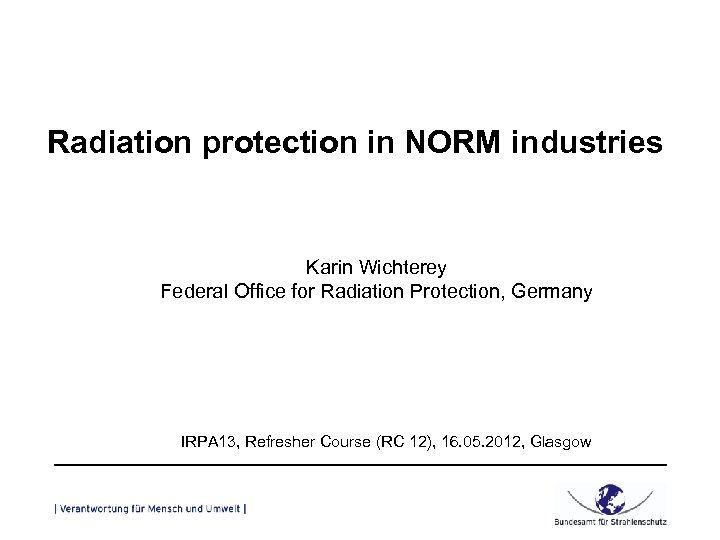 Radiation protection in NORM industries

Karin Wichterey
Federal Office for Radiation Protection, Germany

IRPA13, Refresher Course (RC 12), 16.05.2012, Glasgow

| Verantwortung für Mensch und Umwelt |

Bundesamt für Strahlenschutz